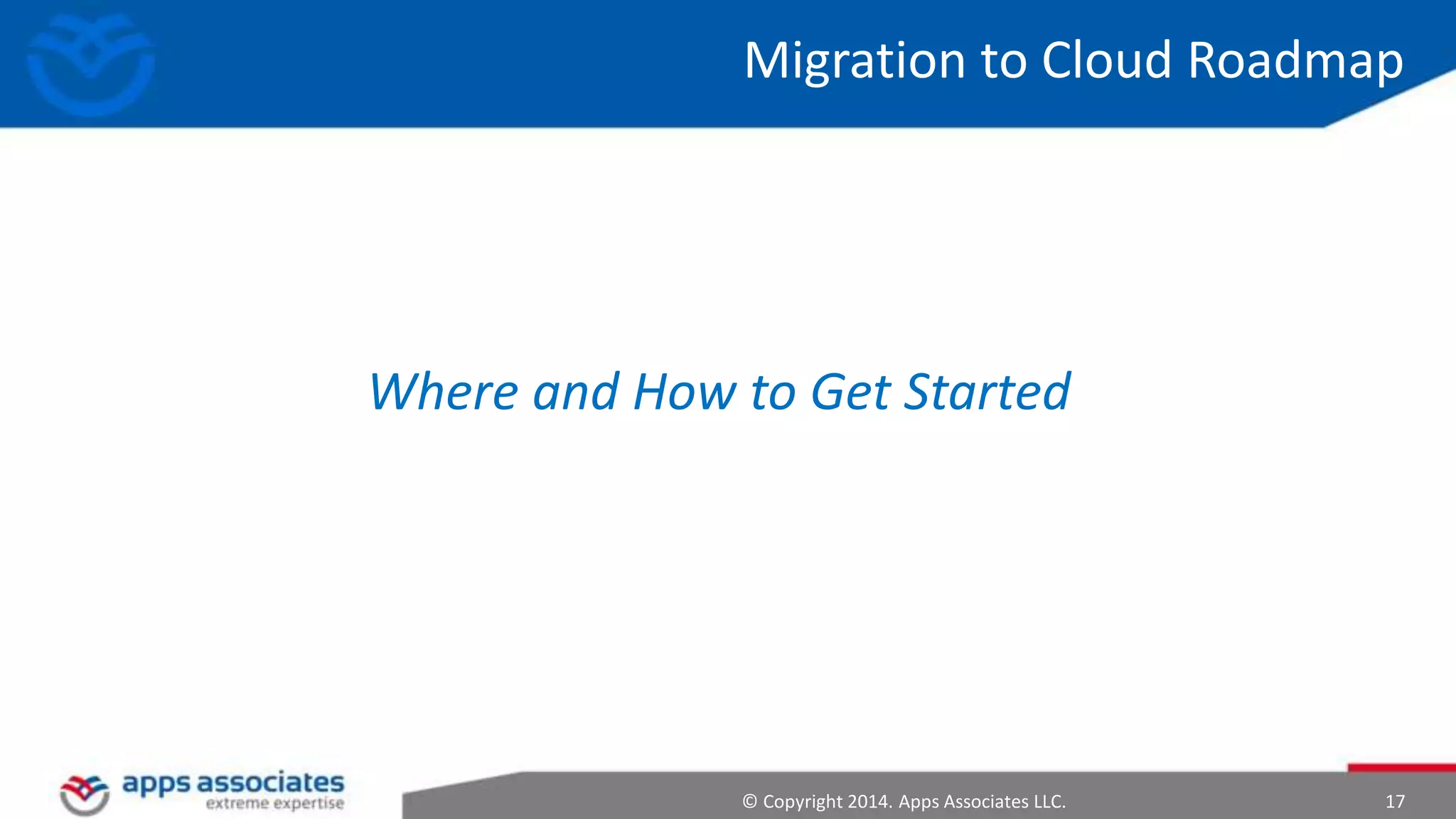 Migration to Cloud Roadmap

Where and How to Get Started

apps associates
extreme expertise

© Copyright 2014. Apps Associates LLC.

17